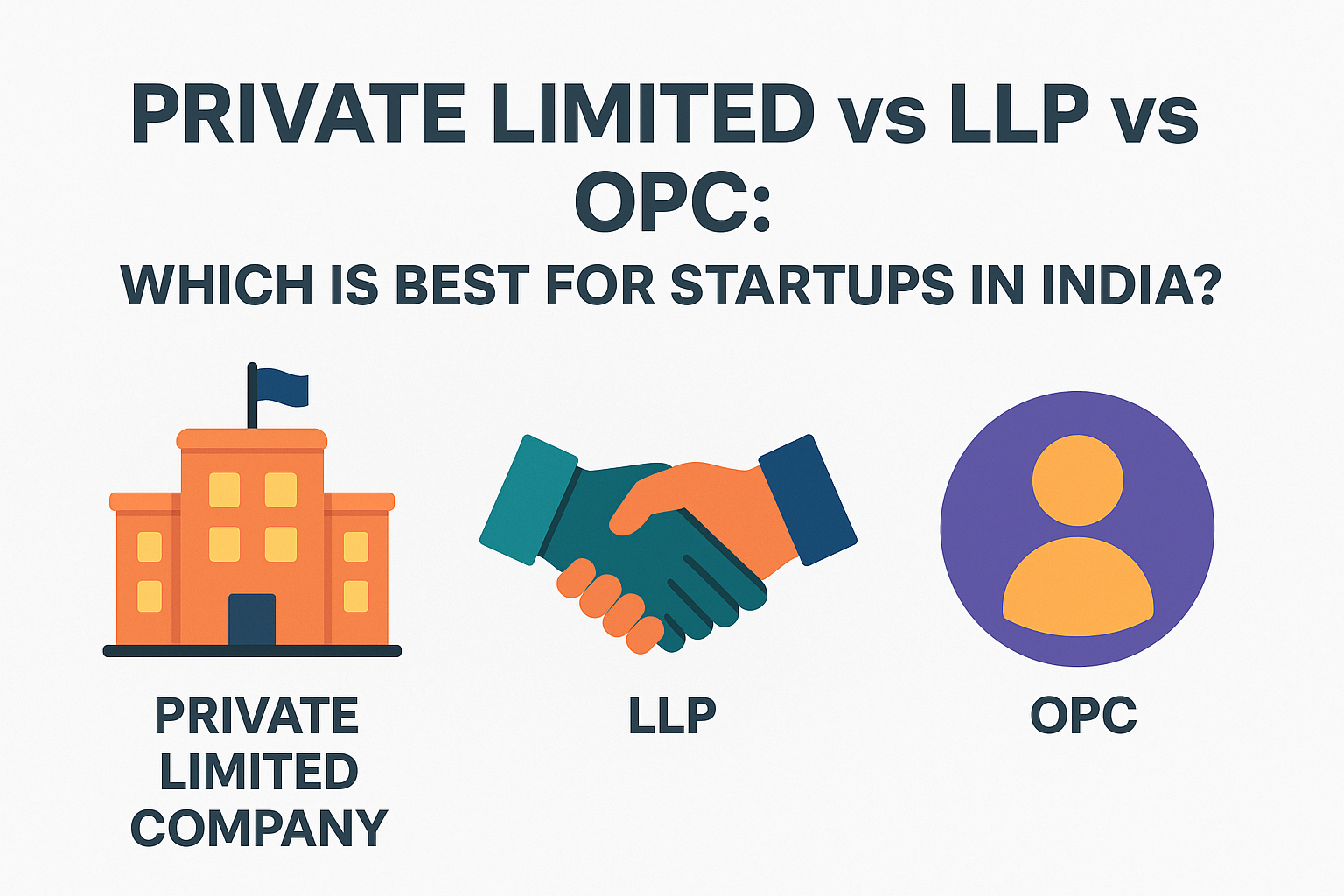 PRIVATE LIMITED vs LLP vs OPC:
WHICH IS BEST FOR STARTUPS IN INDIA?

PRIVATE LIMITED COMPANY

LLP

OPC